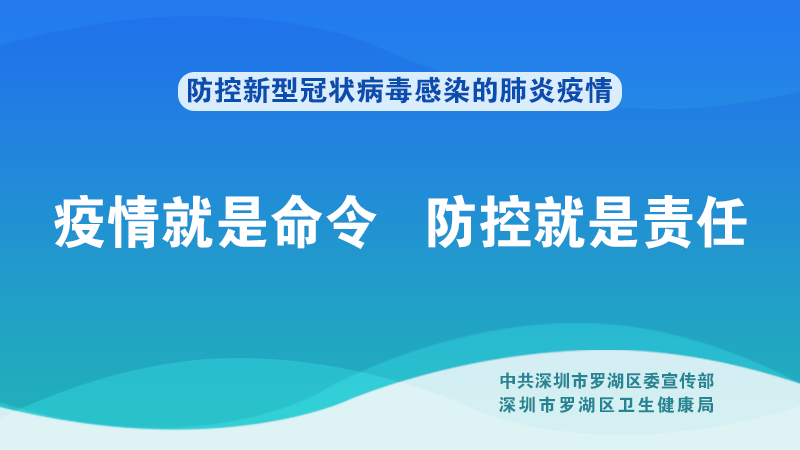 防控新型冠状病毒感染的肺炎疫情

疫情就是命令　防控就是责任

中共深圳市罗湖区委宣传部
深圳市罗湖区卫生健康局